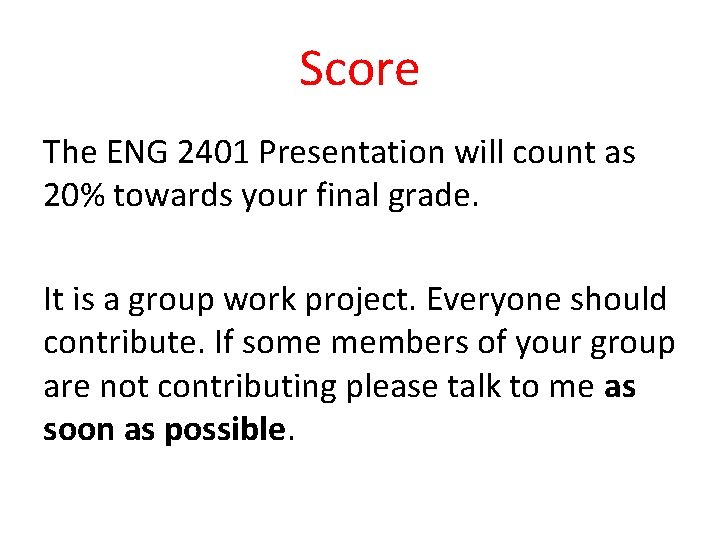 Score

The ENG 2401 Presentation will count as 20% towards your final grade.

It is a group work project. Everyone should contribute. If some members of your group are not contributing please talk to me as soon as possible.